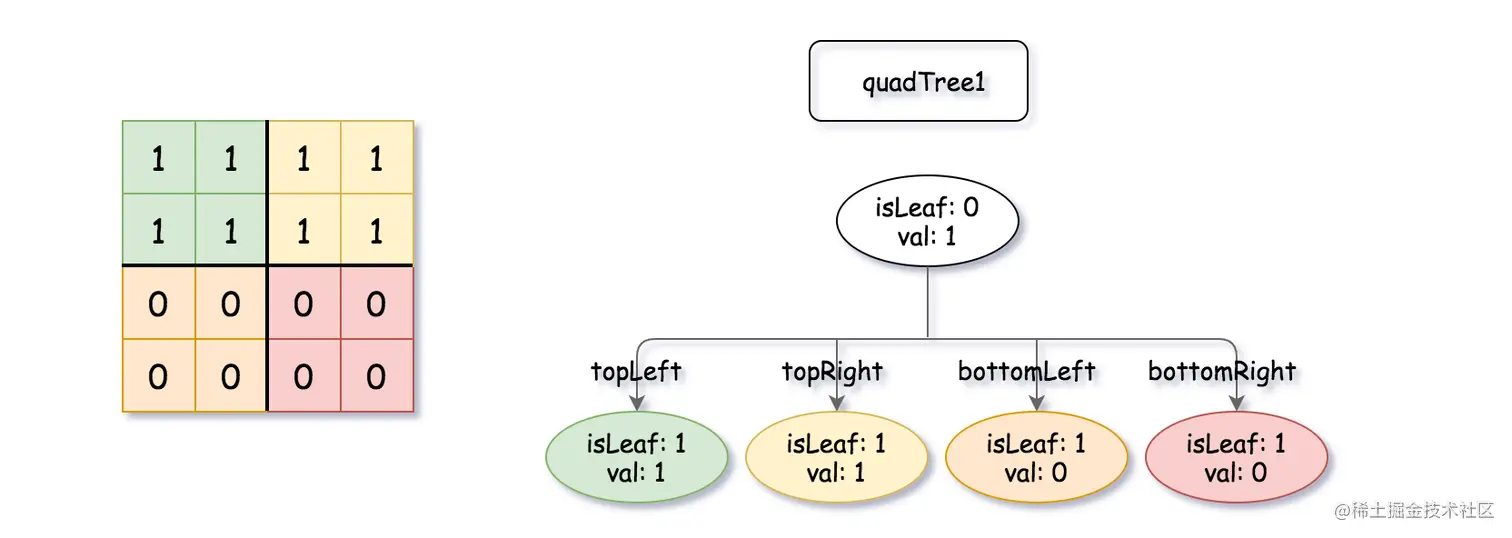 | 1 | 1 | 1 | 1 |
|---|---|---|---|
| 1 | 1 | 1 | 1 |
| 0 | 0 | 0 | 0 |
| 0 | 0 | 0 | 0 |

quadTree1

isLeaf: 0
val: 1

topLeft
topRight
bottomLeft
bottomRight

isLeaf: 1
val: 1

isLeaf: 1
val: 1

isLeaf: 1
val: 0

isLeaf: 1
val: 0

@稀土掘金技术社区